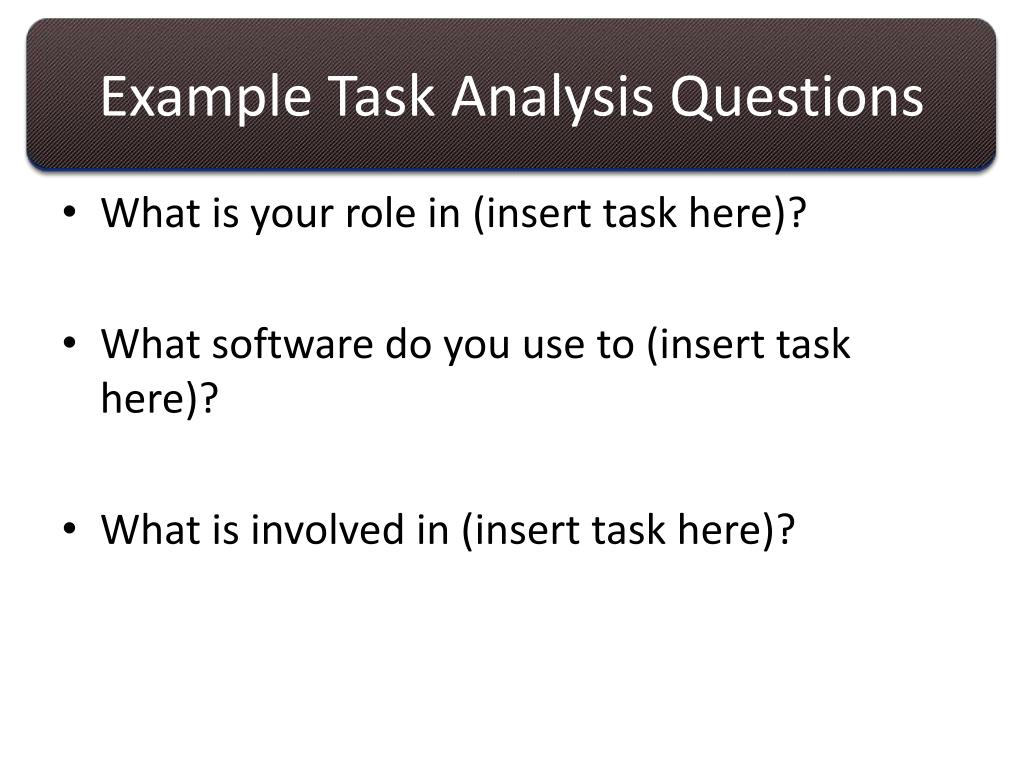 Example Task Analysis Questions

• What is your role in (insert task here)?

• What software do you use to (insert task here)?

• What is involved in (insert task here)?